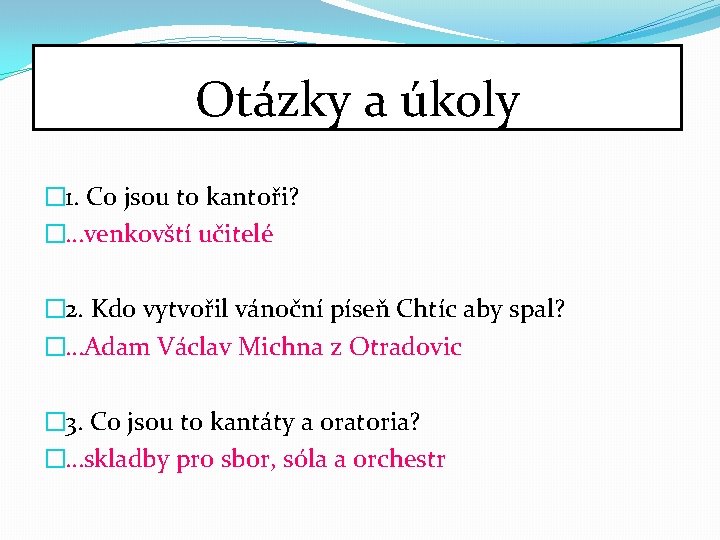 Otázky a úkoly

1. Co jsou to kantoři?
…venkovští učitelé

2. Kdo vytvořil vánoční píseň Chtíc aby spal?
…Adam Václav Michna z Otradovic

3. Co jsou to kantáty a oratoria?
…skladby pro sbor, sóla a orchestr